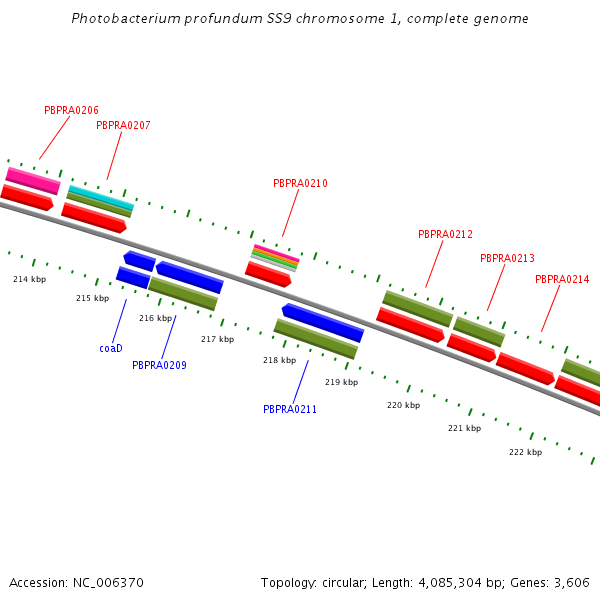 Photobacterium profundum SS9 chromosome 1, complete genome

PBPRA0206
PBPRA0207
PBPRA0210
PBPRA0212
PBPRA0213
PBPRA0214

214 kbp
215 kbp
216 kbp
217 kbp
218 kbp
219 kbp
220 kbp
221 kbp
222 kbp

coaD
PBPRA0209
PBPRA0211

Accession: NC_006370

Topology: circular; Length: 4,085,304 bp; Genes: 3,606